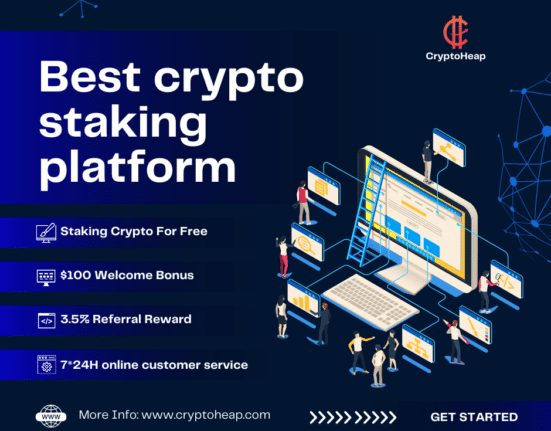 CryptoHeap

Best crypto staking platform

Staking Crypto For Free

$100 Welcome Bonus

3.5% Referral Reward

7*24H online customer service

WWW

More Info: www.cryptoheap.com

GET STARTED